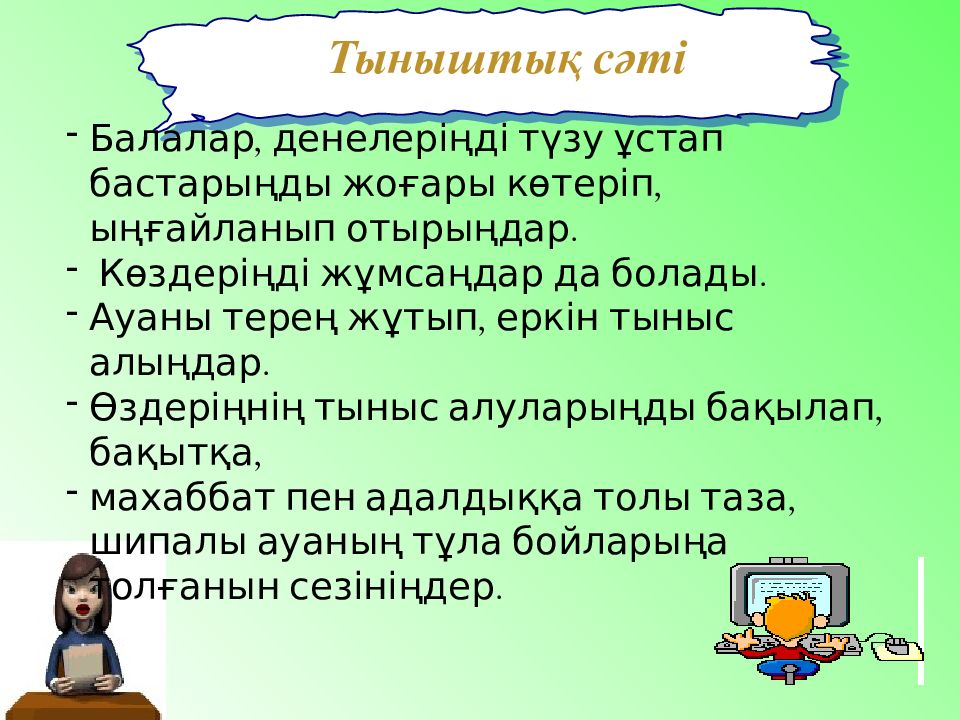 Тыныштық сәті

- Балалар, денелеріңді түзу ұстап бастарыңды жоғары көтеріп, ыңғайланып отырыңдар.
- Көздеріңді жұмсаңдар да болады.
- Ауаны терең жұтып, еркін тыныс алыңдар.
- Өздеріңнің тыныс алуларыңды бақылап, бақытқа,
- махаббат пен адалдыққа толы таза, шипалы ауаның тұла бойларыңа толғанын сезініңдер.